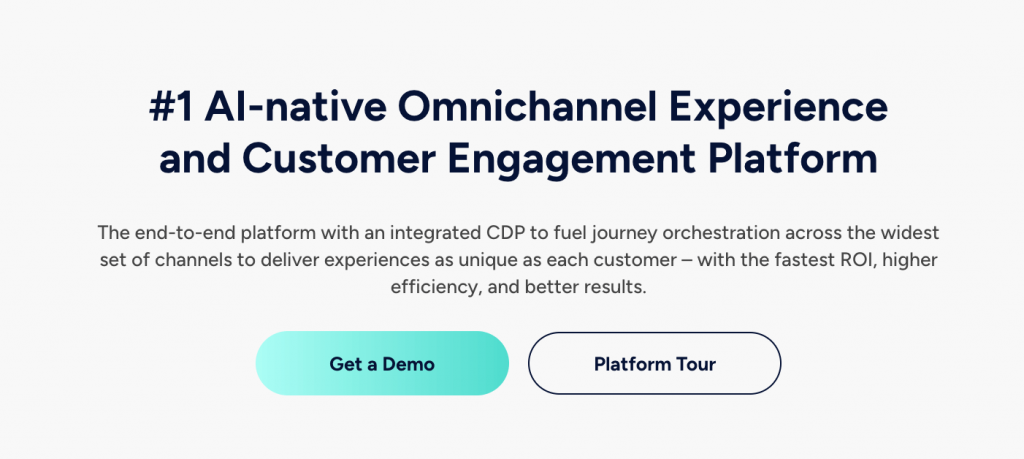 #1 AI-native Omnichannel Experience and Customer Engagement Platform

The end-to-end platform with an integrated CDP to fuel journey orchestration across the widest set of channels to deliver experiences as unique as each customer – with the fastest ROI, higher efficiency, and better results.

Get a Demo

Platform Tour